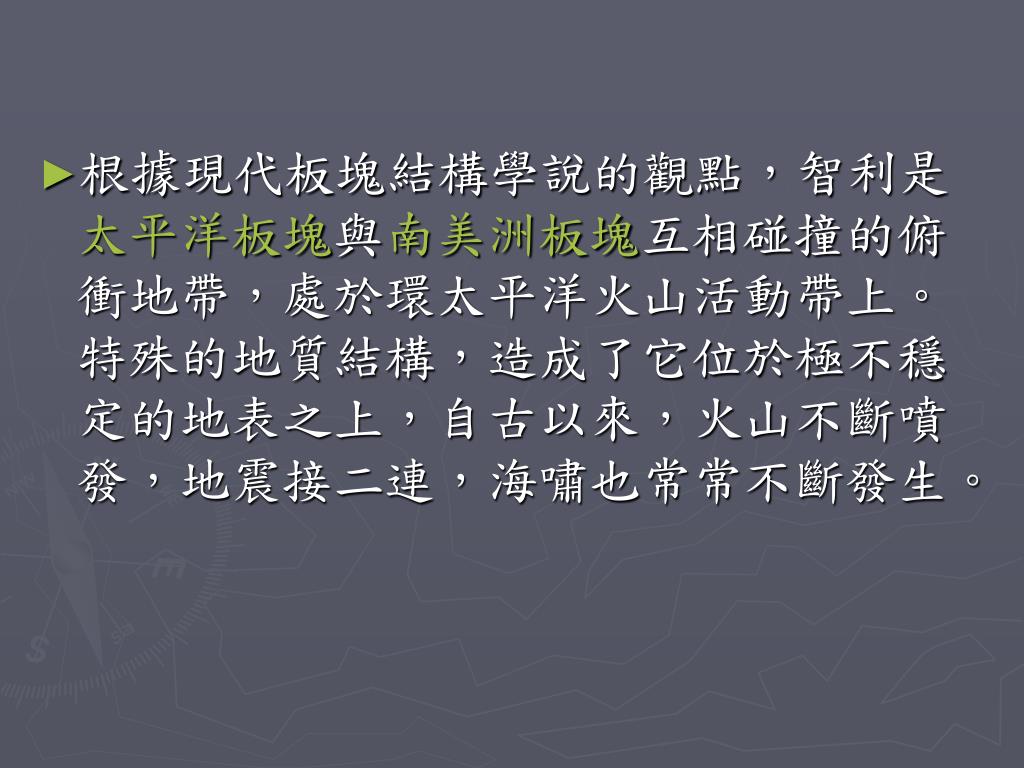 ►根據現代板塊結構學說的觀點，智利是太平洋板塊與南美洲板塊互相碰撞的俯衝地帶，處於環太平洋火山活動帶上。特殊的地質結構，造成了它位於極不穩定的地表之上，自古以來，火山不斷噴發，地震接二連，海嘯也常常不斷發生。